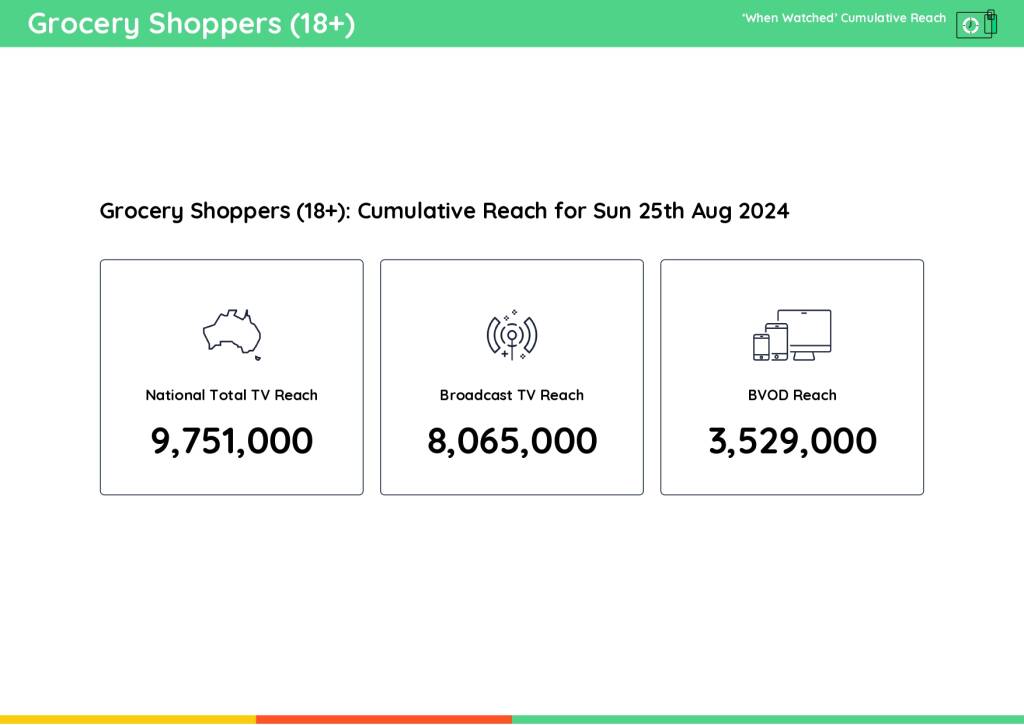 Grocery Shoppers (18+)

'When Watched' Cumulative Reach

Grocery Shoppers (18+): Cumulative Reach for Sun 25th Aug 2024

National Total TV Reach

9,751,000

Broadcast TV Reach

8,065,000

BVOD Reach

3,529,000